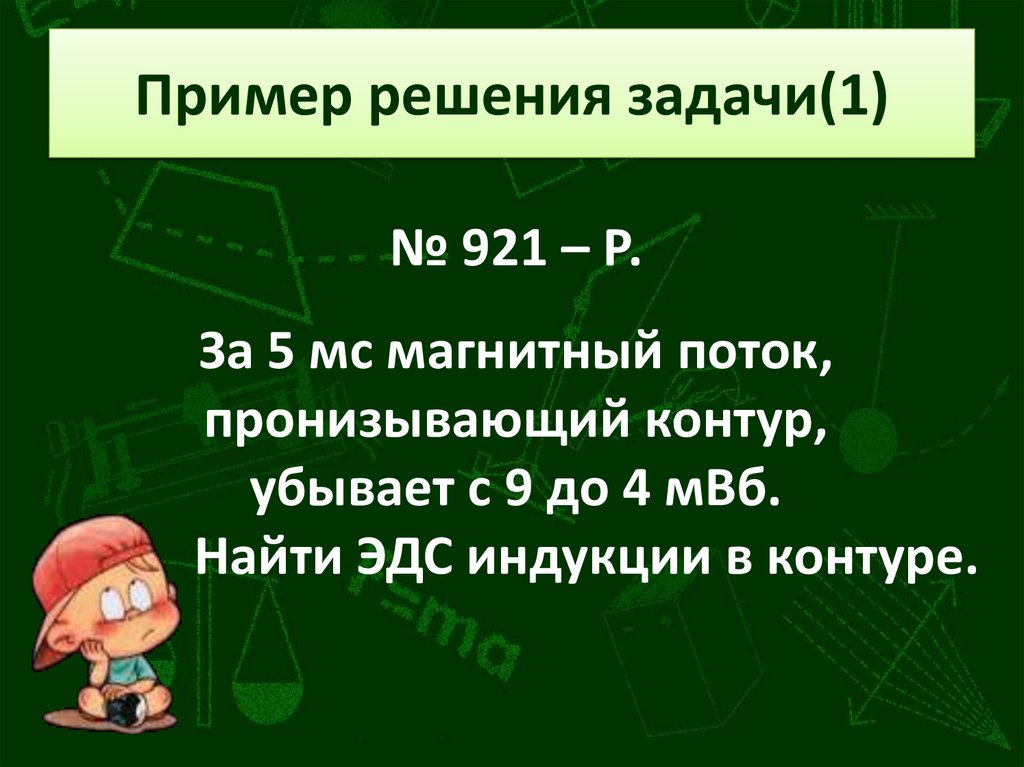 Пример решения задачи(1)

№ 921 – Р.

За 5 мс магнитный поток, пронизывающий контур, убывает с 9 до 4 мВб. Найти ЭДС индукции в контуре.